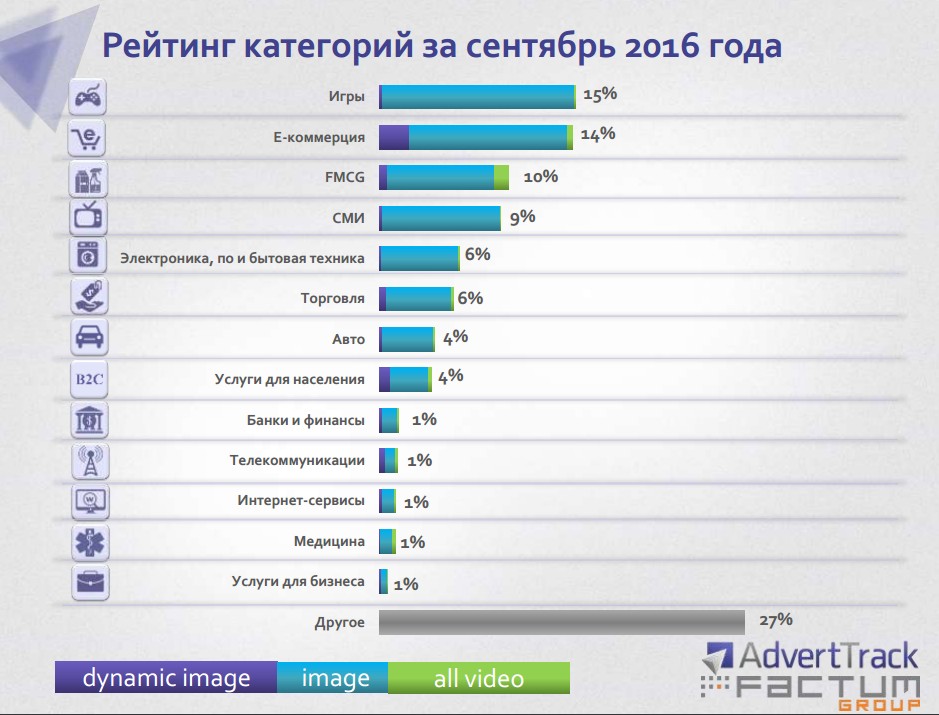 Рейтинг категорий за сентябрь 2016 года

Игры 15%
Е-коммерция 14%
FMCG 10%
СМИ 9%
Электроника, по и бытовая техника 6%
Торговля 6%
Авто 4%
B2C
Услуги для населения 4%
Банки и финансы 1%
Телекоммуникации 1%
Интернет-сервисы 1%
Медицина 1%
Услуги для бизнеса 1%
Другое 27%

dynamic image
image
all video

AdvertTrack
FACTUM
GROUP